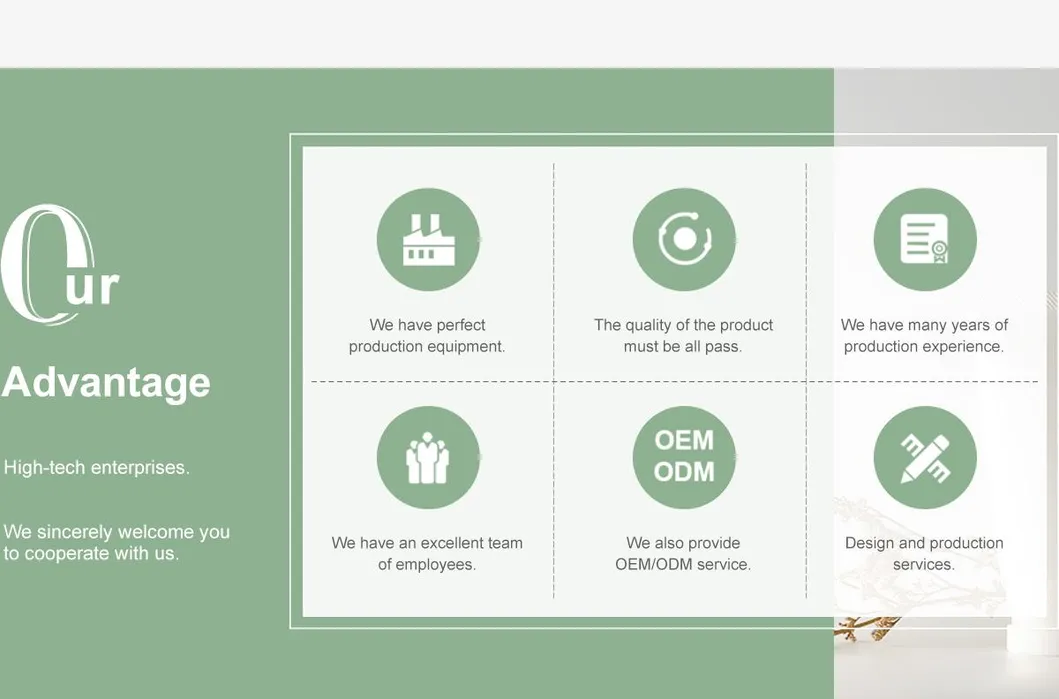 Our

Advantage

High-tech enterprises.

We sincerely welcome you to cooperate with us.

We have perfect production equipment.

The quality of the product must be all pass.

We have many years of production experience.

We have an excellent team of employees.

OEM
ODM

We also provide OEM/ODM service.

Design and production services.